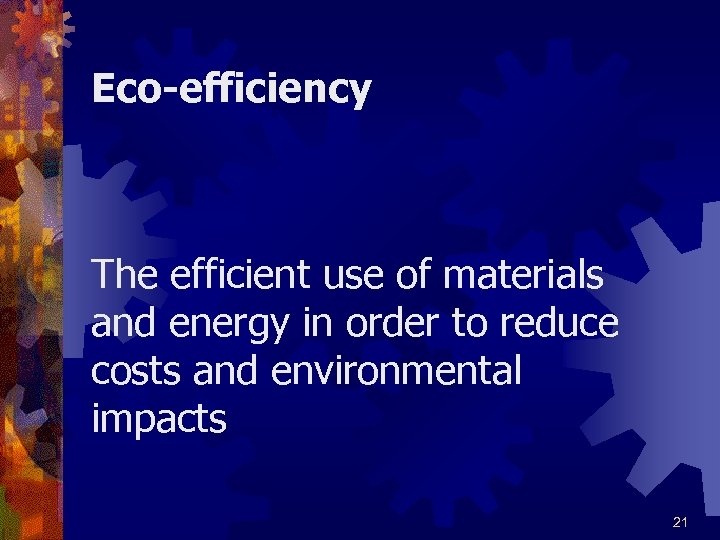 Eco-efficiency

The efficient use of materials and energy in order to reduce costs and environmental impacts

21